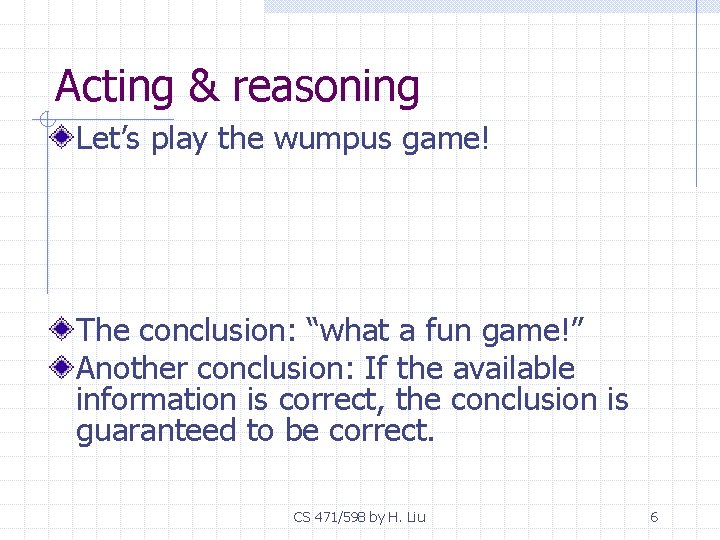 Acting & reasoning

Let’s play the wumpus game!

The conclusion: “what a fun game!”

Another conclusion: If the available information is correct, the conclusion is guaranteed to be correct.

CS 471/598 by H. Liu

6